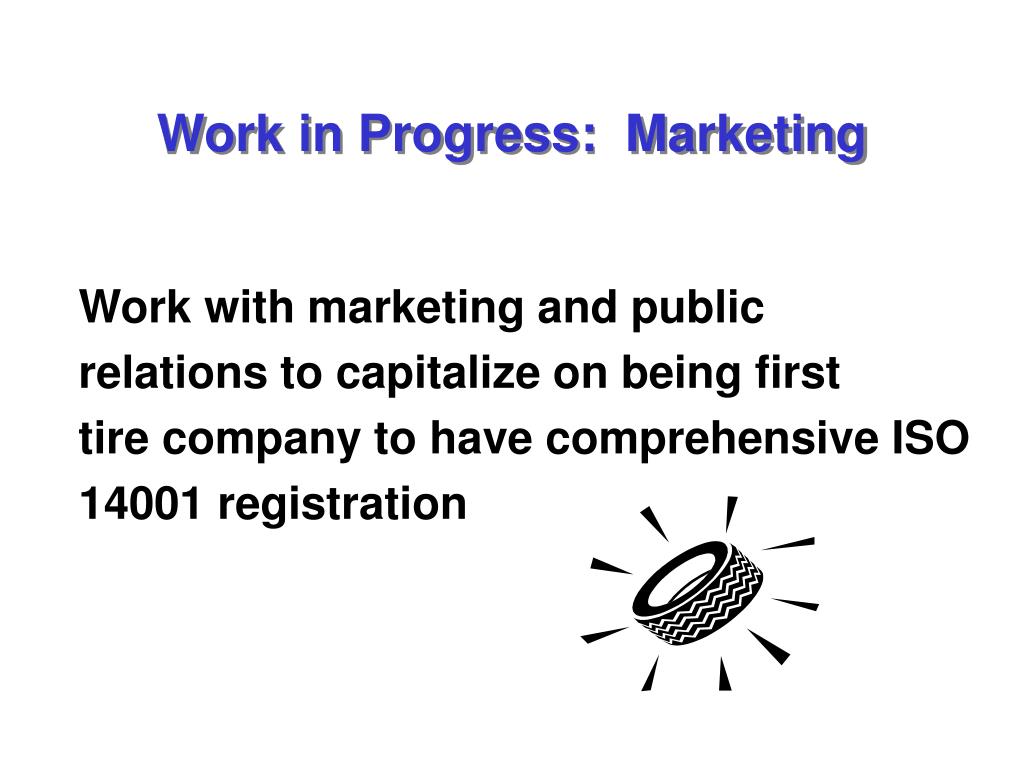 Work in Progress: Marketing

Work with marketing and public relations to capitalize on being first tire company to have comprehensive ISO 14001 registration